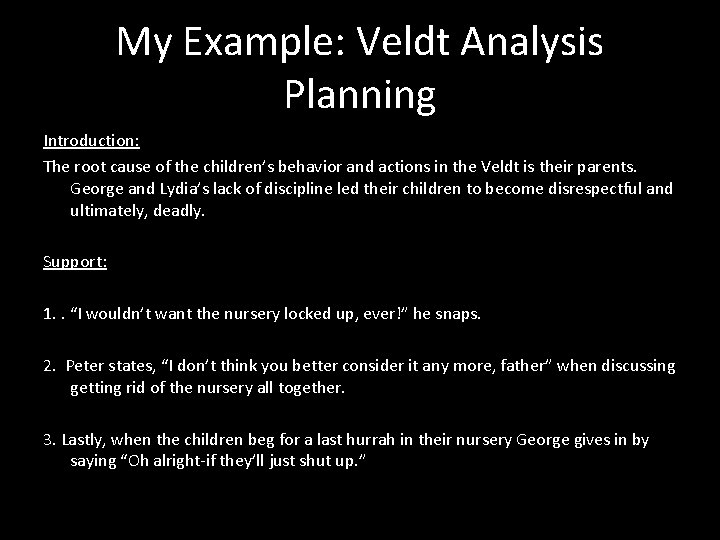 My Example: Veldt Analysis Planning

Introduction:

The root cause of the children's behavior and actions in the Veldt is their parents. George and Lydia's lack of discipline led their children to become disrespectful and ultimately, deadly.

Support:

1. . "I wouldn't want the nursery locked up, ever!" he snaps.

2. Peter states, "I don't think you better consider it any more, father" when discussing getting rid of the nursery all together.

3. Lastly, when the children beg for a last hurrah in their nursery George gives in by saying "Oh alright-if they'll just shut up."